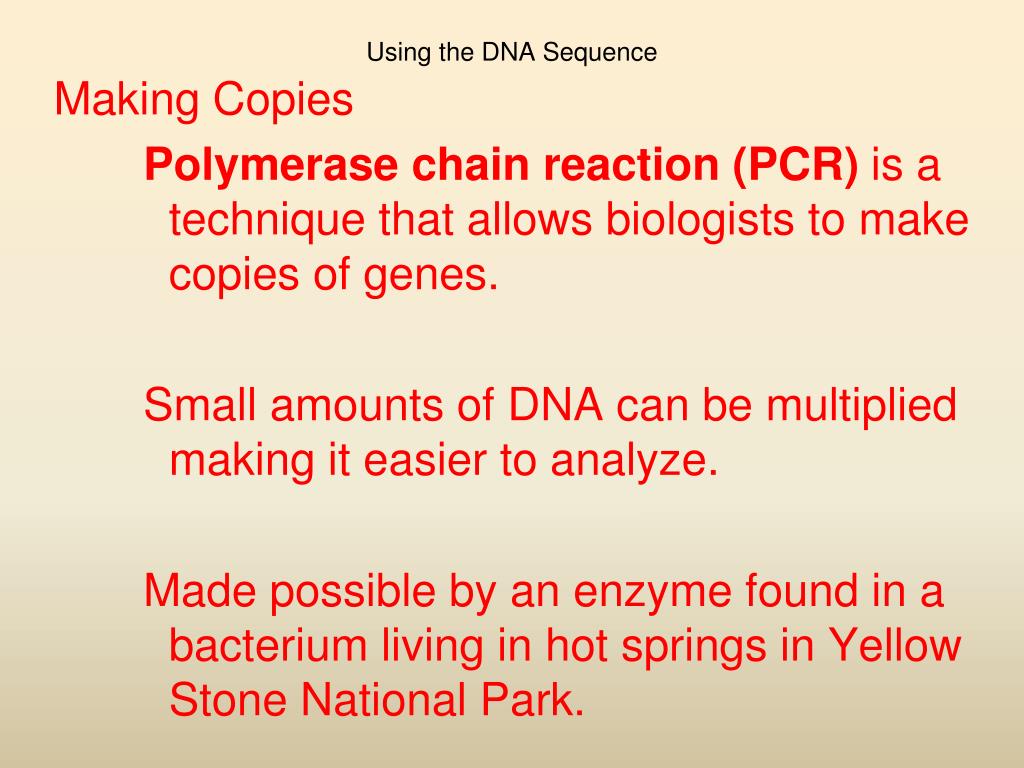 Using the DNA Sequence

Making Copies

Polymerase chain reaction (PCR) is a technique that allows biologists to make copies of genes.

Small amounts of DNA can be multiplied making it easier to analyze.

Made possible by an enzyme found in a bacterium living in hot springs in Yellow Stone National Park.